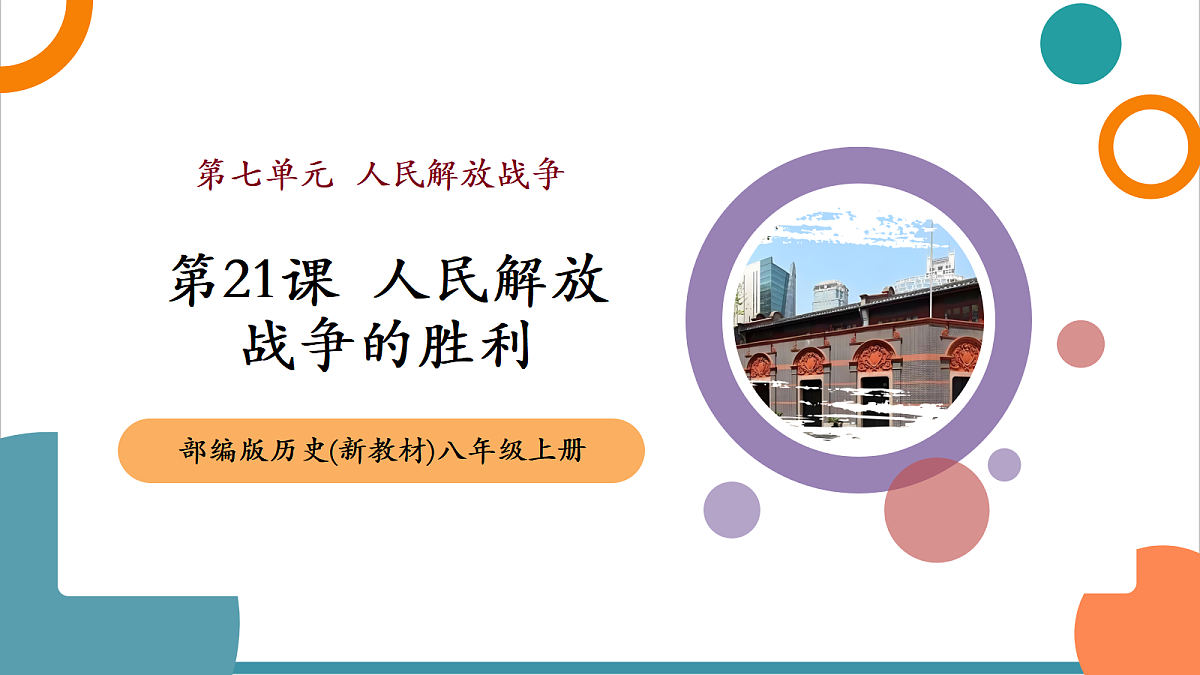 第七单元 人民解放战争

第21课 人民解放战争的胜利

部编版历史(新教材)八年级上册